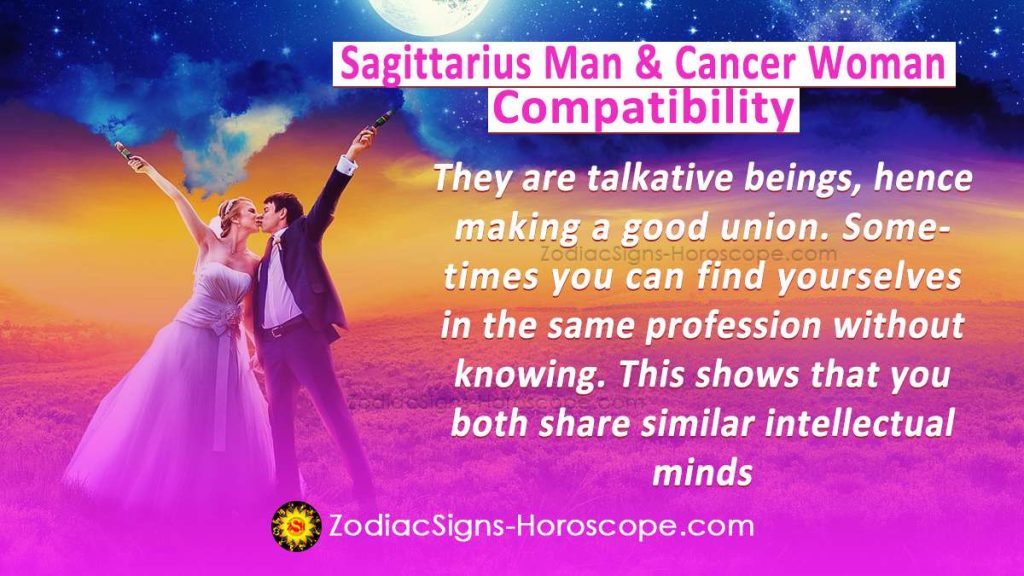 Sagittarius Man & Cancer Woman Compatibility

They are talkative beings, hence making a good union. Sometimes you can find yourselves in the same profession without knowing. This shows that you both share similar intellectual minds

ZodiacSigns-Horoscope.com

ZodiacSigns-Horoscope.com

ZodiacSigns-Horoscope.com